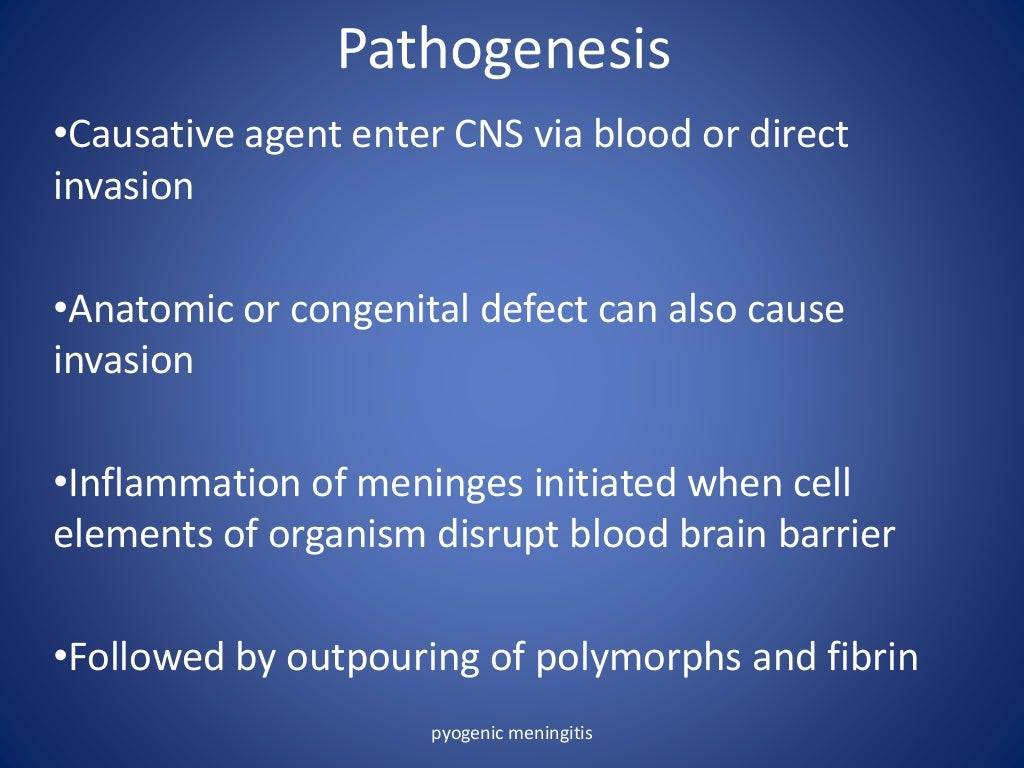 Pathogenesis

•Causative agent enter CNS via blood or direct invasion

•Anatomic or congenital defect can also cause invasion

•Inflammation of meninges initiated when cell elements of organism disrupt blood brain barrier

•Followed by outpouring of polymorphs and fibrin

pyogenic meningitis